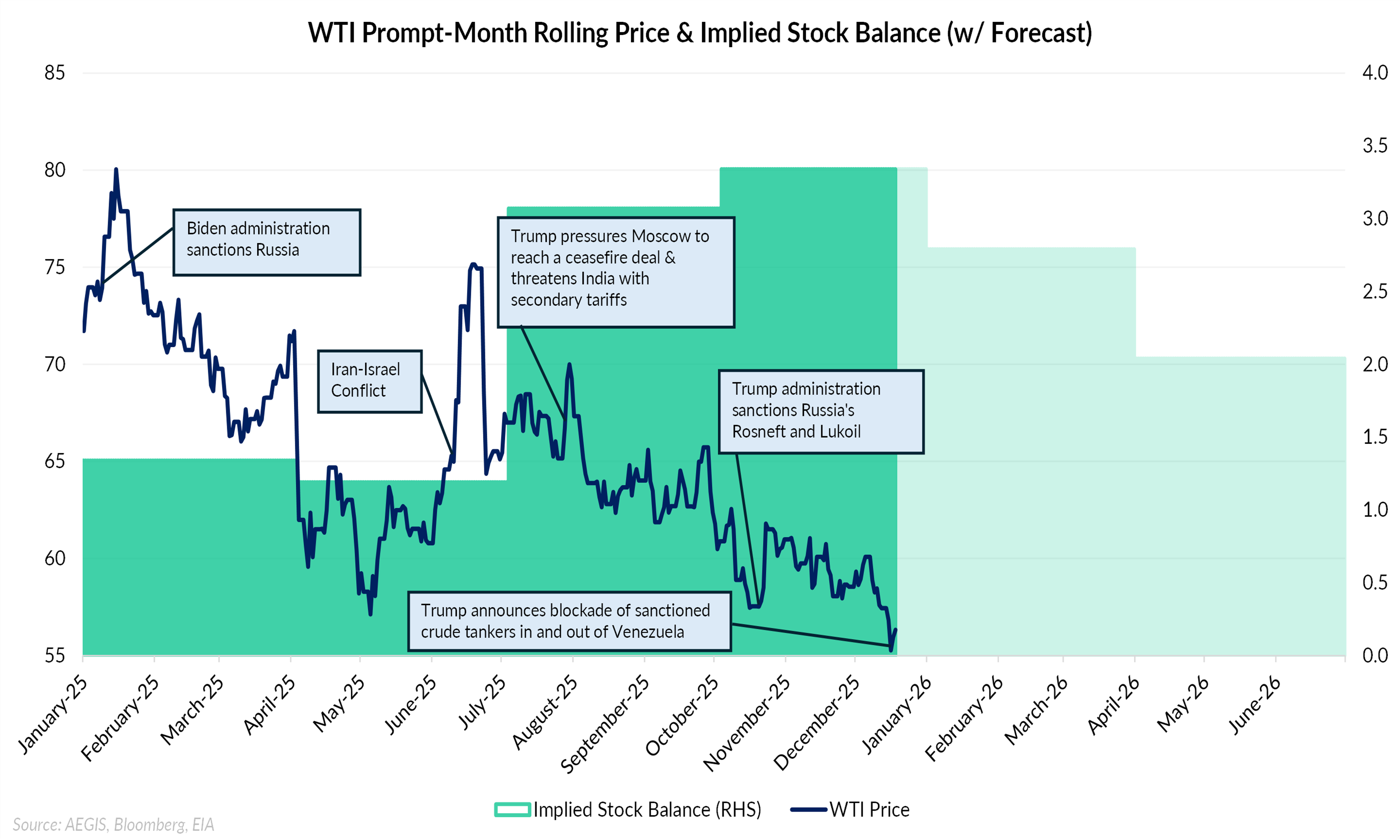 WTI Prompt-Month Rolling Price & Implied Stock Balance (w/ Forecast)

85
80
75
70
65
60
55

4.0
3.5
3.0
2.5
2.0
1.5
1.0
0.5
0.0

Biden administration sanctions Russia

Iran-Israel Conflict

Trump pressures Moscow to reach a ceasefire deal & threatens India with secondary tariffs

Trump administration sanctions Russia's Rosneft and Lukoil

Trump announces blockade of sanctioned crude tankers in and out of Venezuela

January-25
February-25
March-25
April-25
May-25
June-25
July-25
August-25
September-25
October-25
November-25
December-25
January-26
February-26
March-26
April-26
May-26
June-26

Implied Stock Balance (RHS)
WTI Price

Source: AEGIS, Bloomberg, EIA